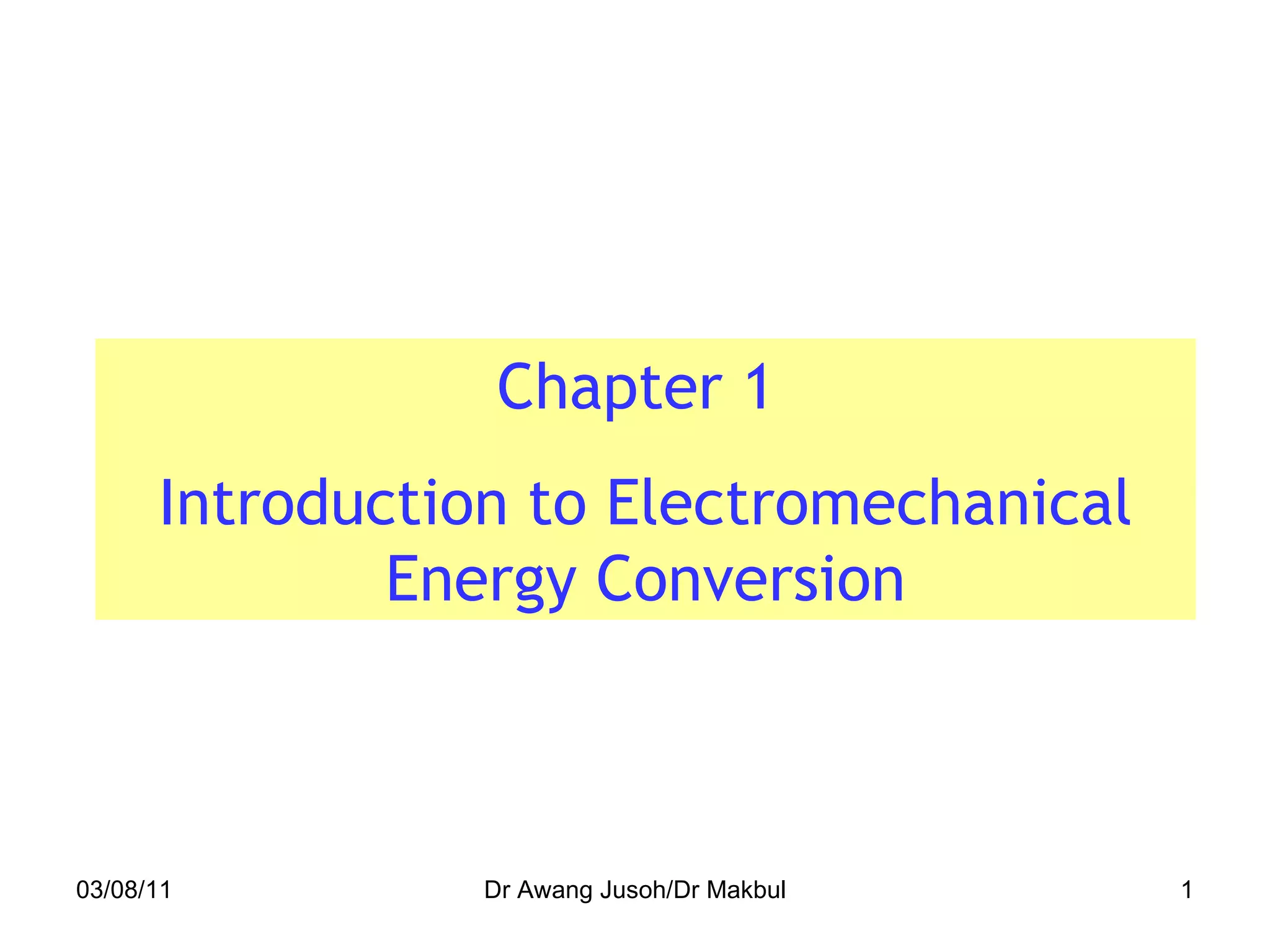 Chapter 1

Introduction to Electromechanical Energy Conversion

03/08/11

Dr Awang Jusoh/Dr Makbul

1